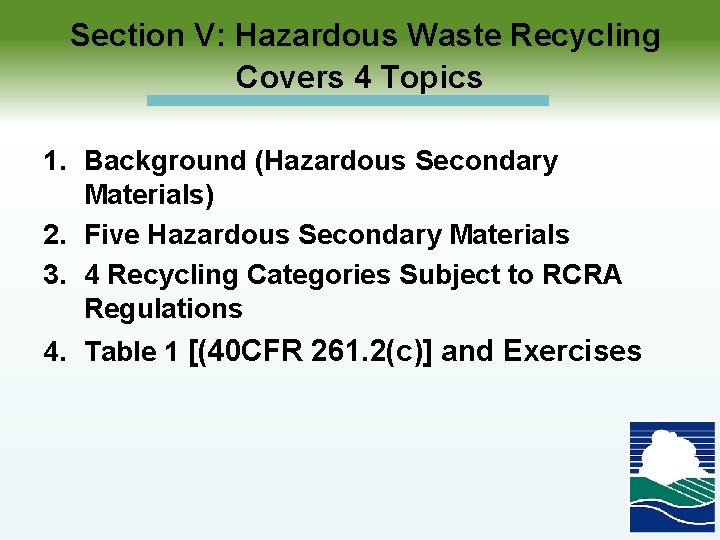 Section V: Hazardous Waste Recycling Covers 4 Topics

1. Background (Hazardous Secondary Materials)
2. Five Hazardous Secondary Materials
3. 4 Recycling Categories Subject to RCRA Regulations
4. Table 1 [(40CFR 261.2(c)] and Exercises